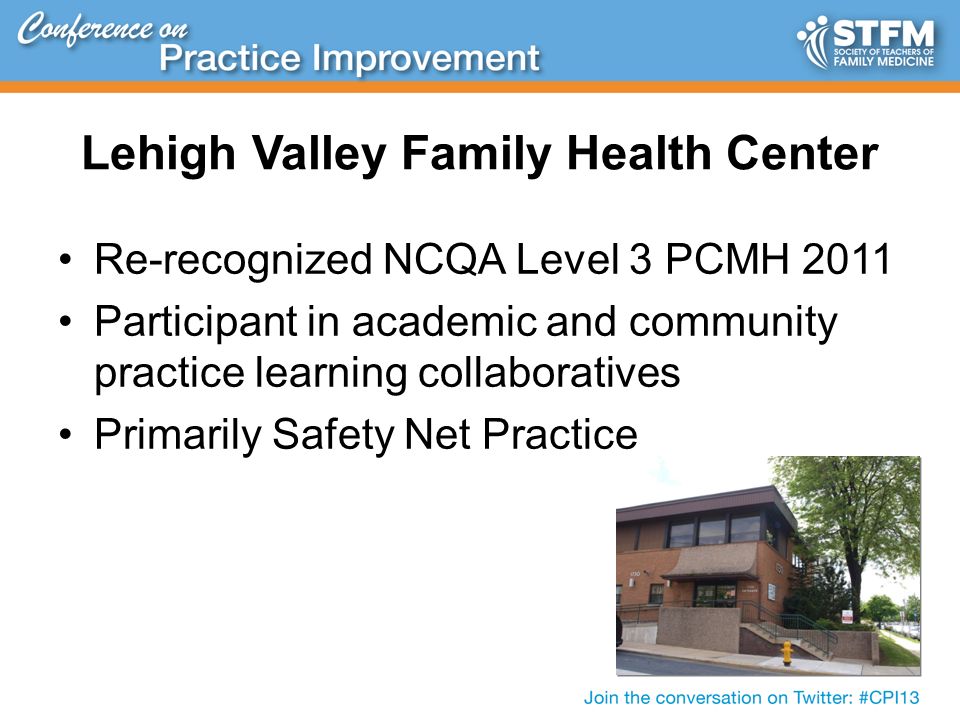 Conference on
Practice Improvement

STFM
SOCIETY OF TEACHERS OF
FAMILY MEDICINE

Lehigh Valley Family Health Center

• Re-recognized NCQA Level 3 PCMH 2011
• Participant in academic and community practice learning collaboratives
• Primarily Safety Net Practice

Join the conversation on Twitter: #CPI13